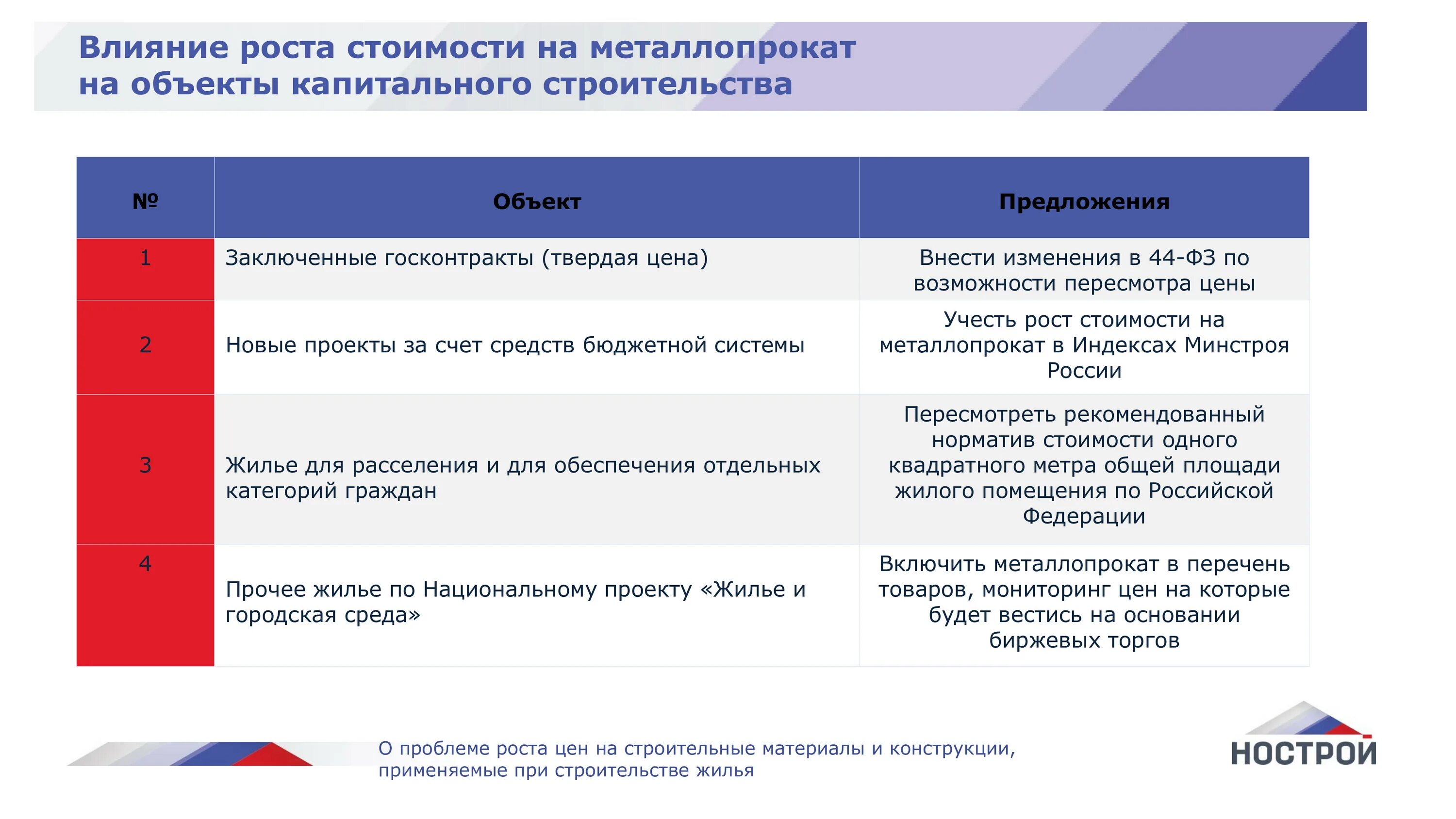 Влияние роста стоимости на металлопрокат на объекты капитального строительства

| № | Объект | Предложения |
|---|---|---|
| 1 | Заключенные госконтракты (твердая цена) | Внести изменения в 44-ФЗ по возможности пересмотра цены |
| 2 | Новые проекты за счет средств бюджетной системы | Учесть рост стоимости на металлопрокат в Индексах Минстроя России |
| 3 | Жилье для расселения и для обеспечения отдельных категорий граждан | Пересмотреть рекомендованный норматив стоимости одного квадратного метра общей площади жилого помещения по Российской Федерации |
| 4 | Прочее жилье по Национальному проекту «Жилье и городская среда» | Включить металлопрокат в перечень товаров, мониторинг цен на которые будет вестись на основании биржевых торгов |

О проблеме роста цен на строительные материалы и конструкции, применяемые при строительстве жилья

НОСТРОЙ